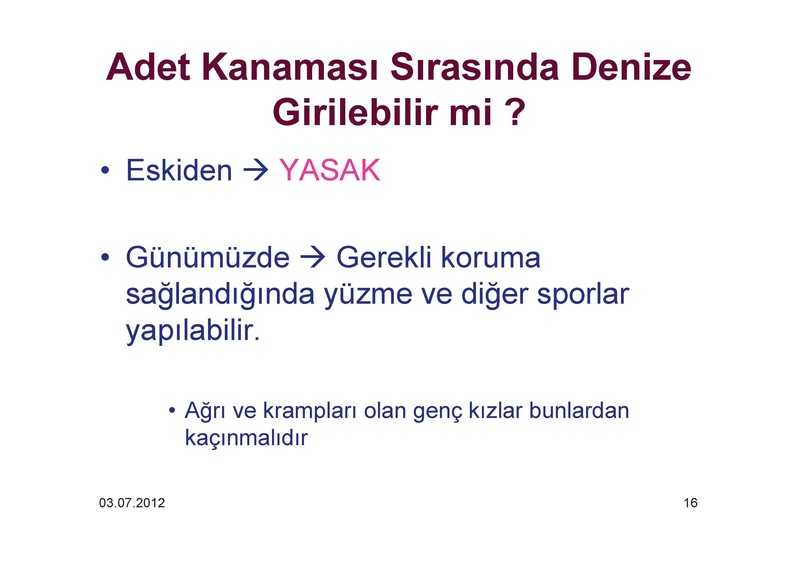 Adet Kanaması Sırasında Denize Girilebilir mi ?

• Eskiden → YASAK

• Günümüzde → Gerekli koruma sağlandığında yüzme ve diğer sporlar yapılabilir.

• Ağrı ve krampları olan genç kızlar bunlardan kaçınmalıdır

03.07.2012

16